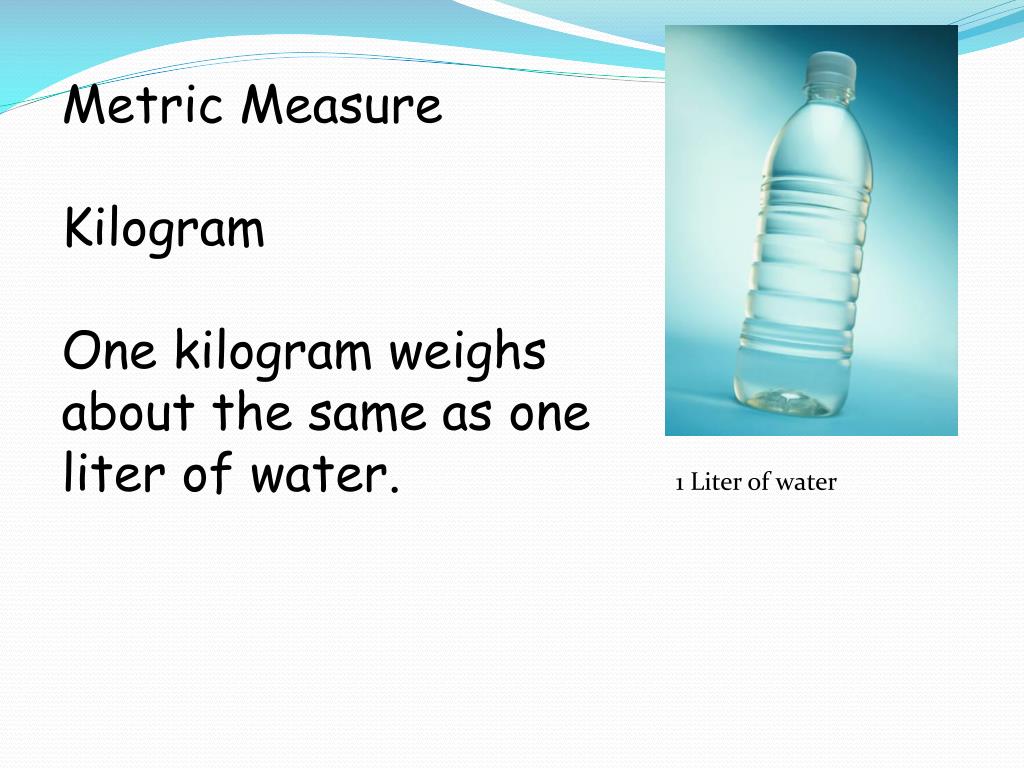 Metric Measure

Kilogram

One kilogram weighs about the same as one liter of water.

1 Liter of water